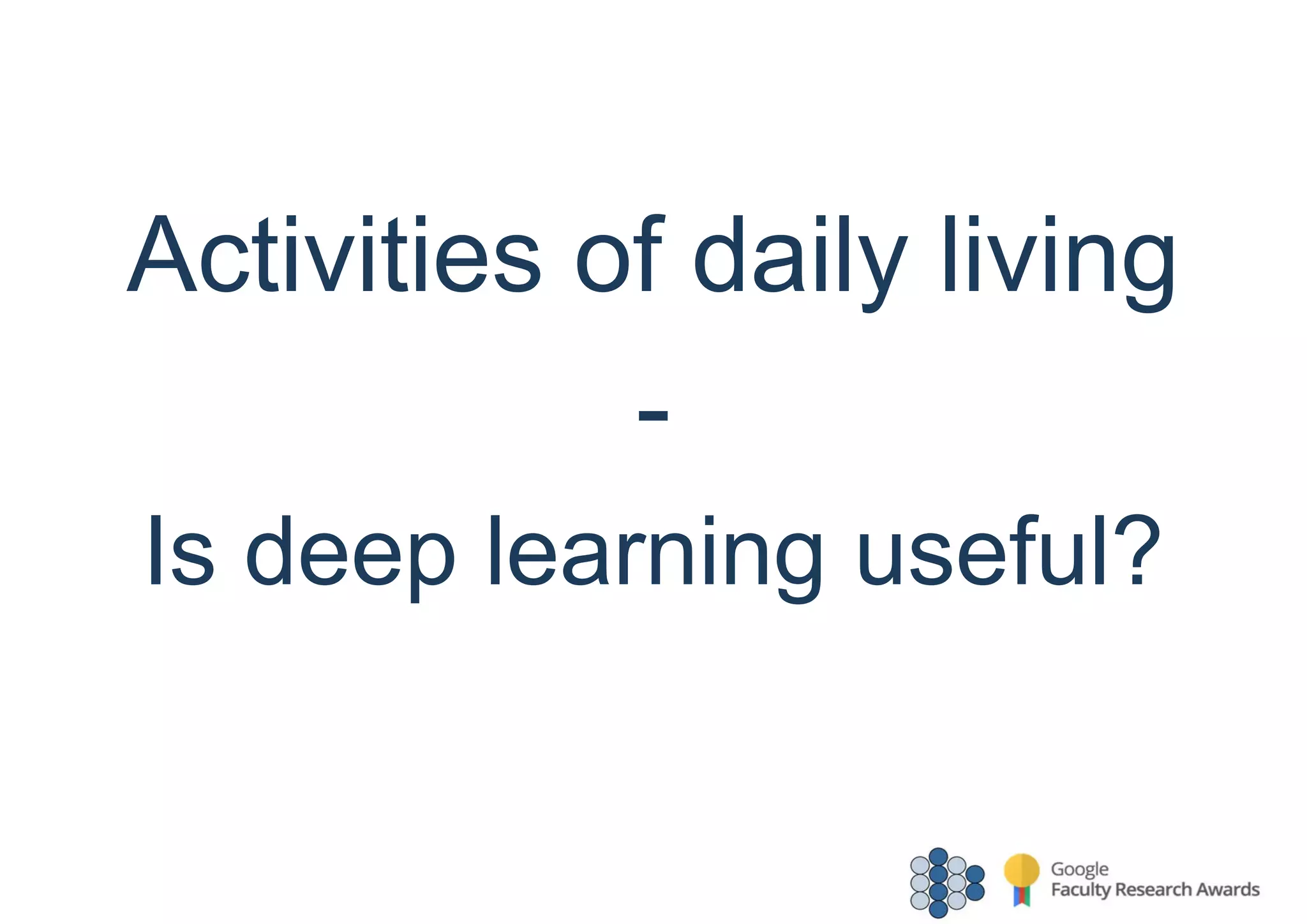 Activities of daily living

-

Is deep learning useful?

Google
Faculty Research Awards